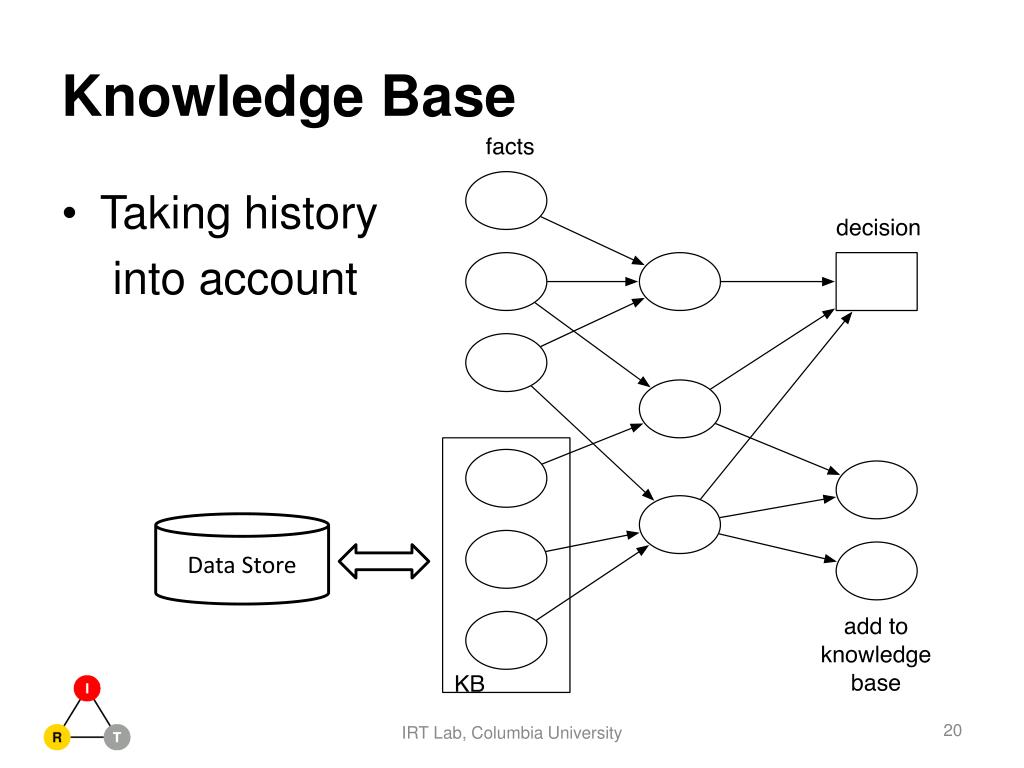 Knowledge Base

• Taking history into account

facts

decision

Data Store

KB

add to knowledge base

I

R

T

IRT Lab, Columbia University

20